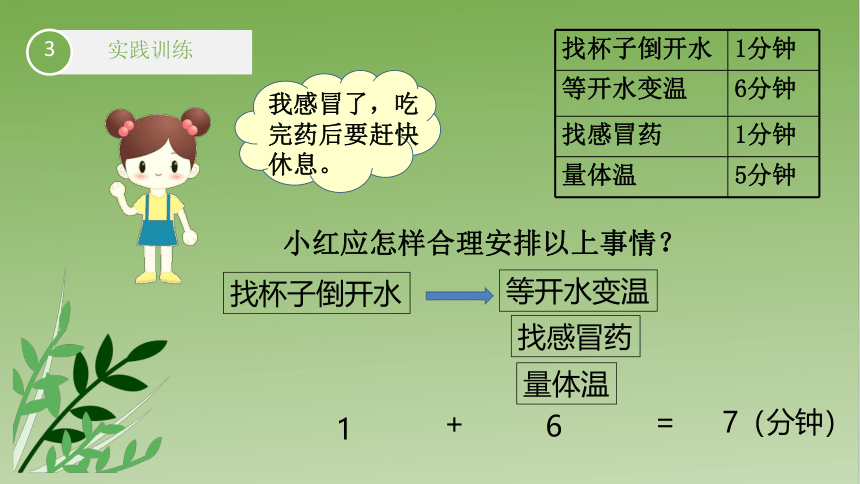 3 实践训练

我感冒了，吃完药后要赶快休息。

| 找杯子倒开水 | 1分钟 |
|---|---|
| 等开水变温 | 6分钟 |
| 找感冒药 | 1分钟 |
| 量体温 | 5分钟 |

小红应怎样合理安排以上事情？

找杯子倒开水

等开水变温

找感冒药

量体温

1 + 6 = 7（分钟）